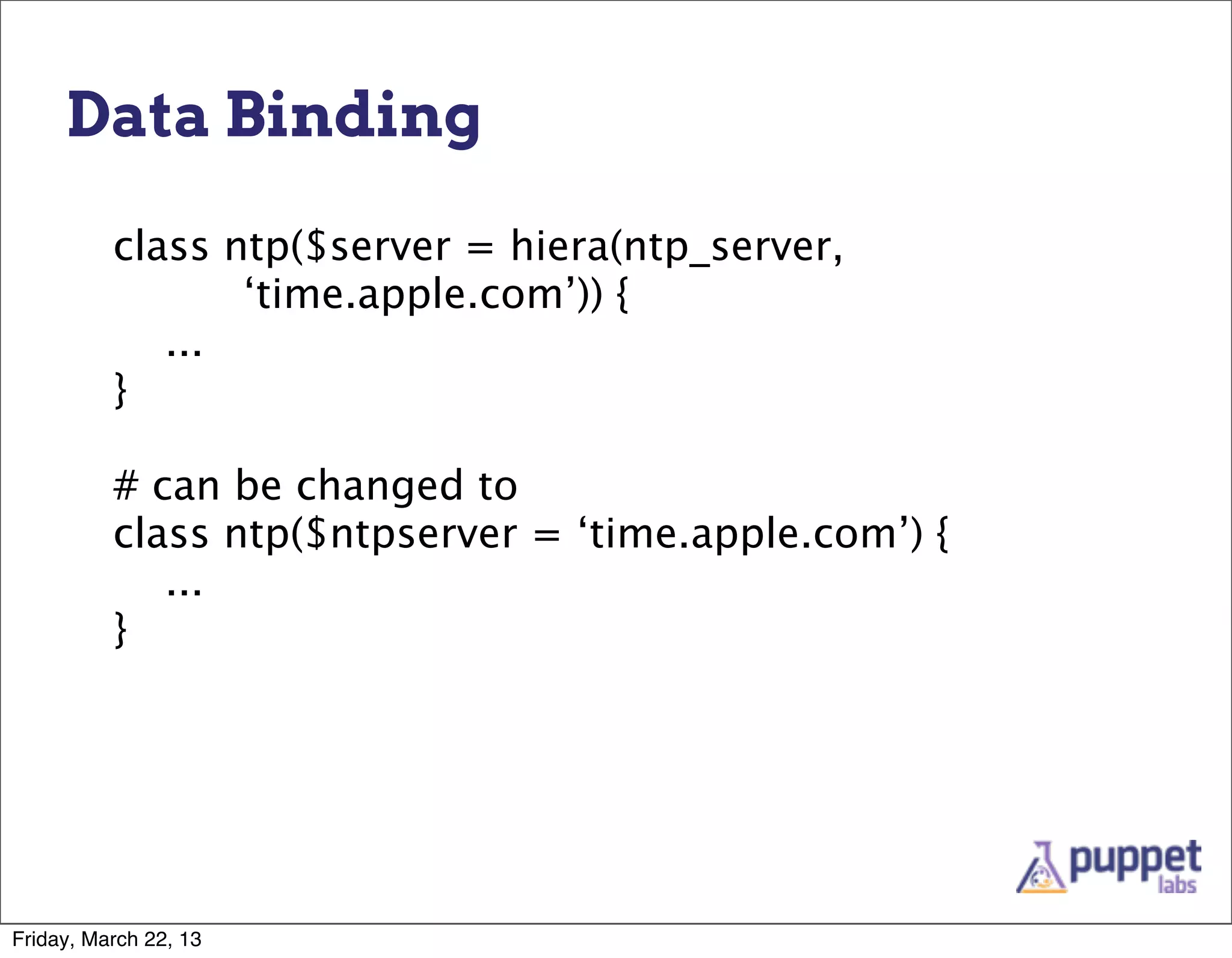 Data Binding

class ntp($server = hiera(ntp_server,
 ‘time.apple.com’)) {
 ...
}

# can be changed to
class ntp($ntpserver = ‘time.apple.com’) {
 ...
}

puppet labs

Friday, March 22, 13